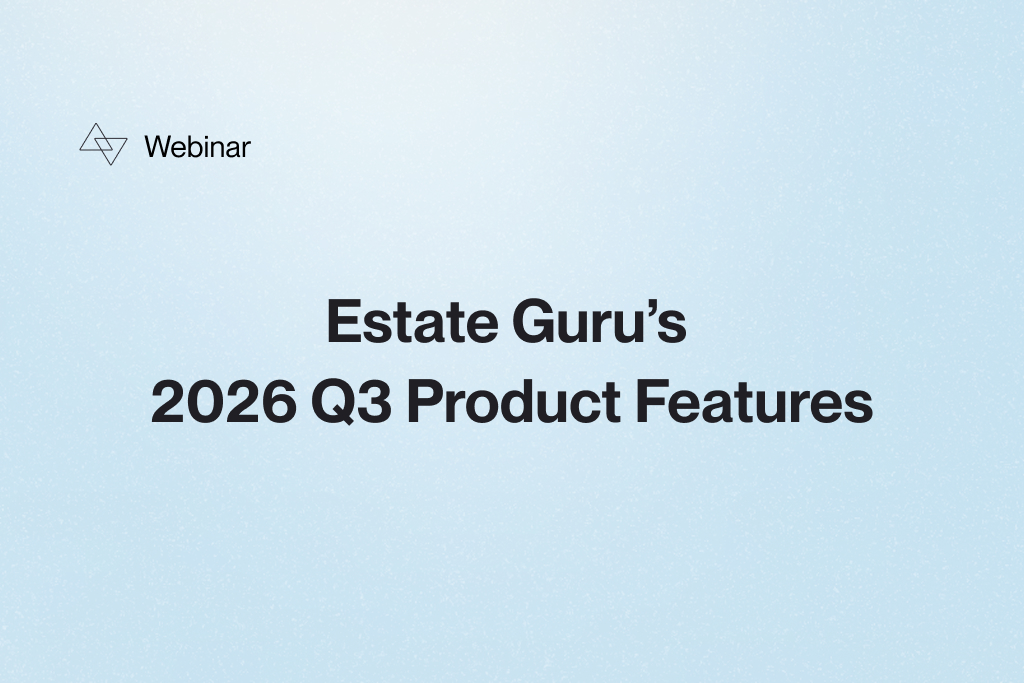 Webinar

Estate Guru’s
2026 Q3 Product Features